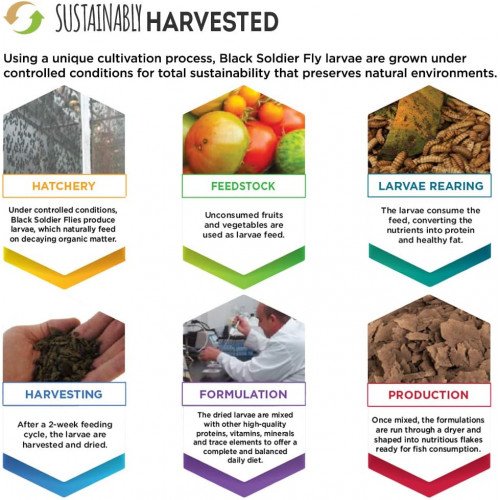 SUSTAINABLY HARVESTED

Using a unique cultivation process, Black Soldier Fly larvae are grown under controlled conditions for total sustainability that preserves natural environments.

HATCHERY

Under controlled conditions, Black Soldier Flies produce larvae, which naturally feed on decaying organic matter.

FEEDSTOCK

Unconsumed fruits and vegetables are used as larvae feed.

LARVAE REARING

The larvae consume the feed, converting the nutrients into protein and healthy fat.

HARVESTING

After a 2-week feeding cycle, the larvae are harvested and dried.

FORMULATION

The dried larvae are mixed with other high-quality proteins, vitamins, minerals and trace elements to offer a complete and balanced daily diet.

PRODUCTION

Once mixed, the formulations are run through a dryer and shaped into nutritious flakes ready for fish consumption.